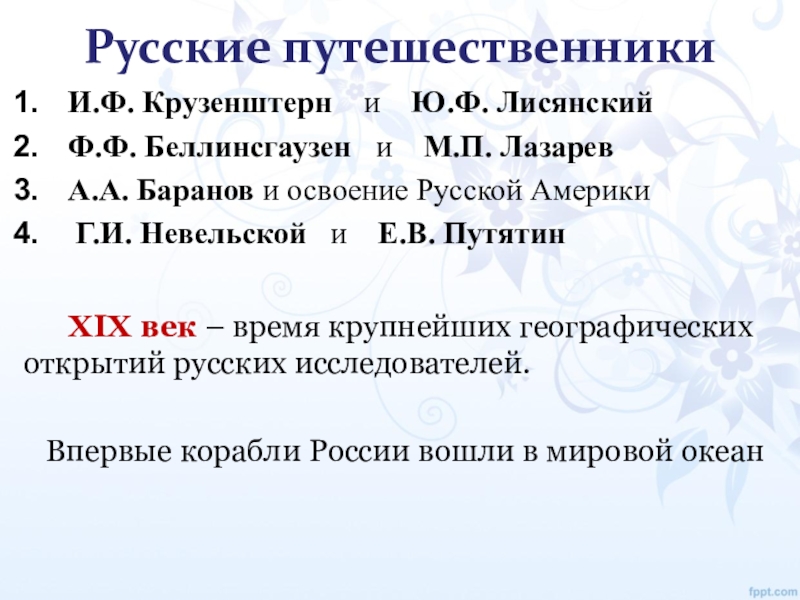 Русские путешественники

1. И.Ф. Крузенштерн и Ю.Ф. Лисянский
2. Ф.Ф. Беллинсгаузен и М.П. Лазарев
3. А.А. Баранов и освоение Русской Америки
4. Г.И. Невельской и Е.В. Путятин

XIX век – время крупнейших географических открытий русских исследователей.

Впервые корабли России вошли в мировой океан

fppt.com